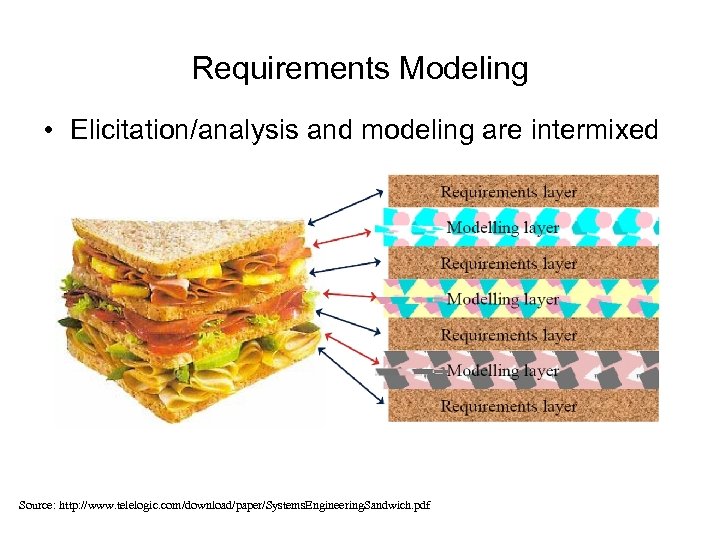 Requirements Modeling

• Elicitation/analysis and modeling are intermixed

Requirements layer
Modelling layer
Requirements layer
Modelling layer
Requirements layer
Modelling layer
Requirements layer

Source: http://www.telelogic.com/download/paper/SystemsEngineeringSandwich.pdf